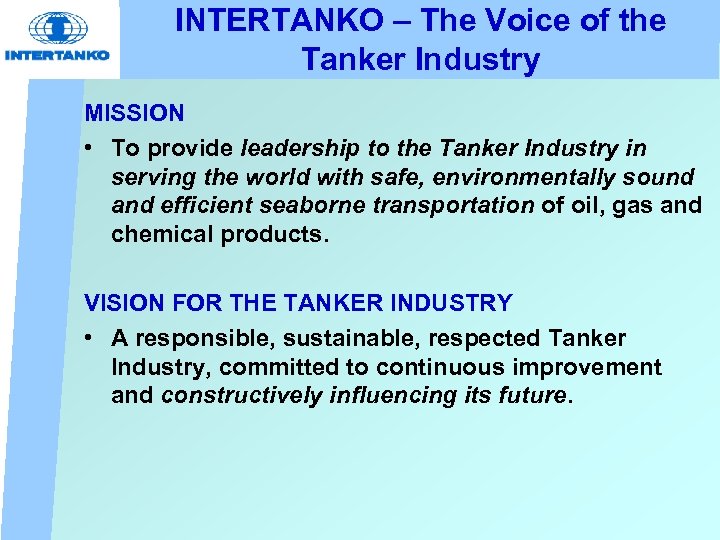 INTERTANKO

INTERTANKO – The Voice of the Tanker Industry

MISSION

• To provide leadership to the Tanker Industry in serving the world with safe, environmentally sound and efficient seaborne transportation of oil, gas and chemical products.

VISION FOR THE TANKER INDUSTRY

• A responsible, sustainable, respected Tanker Industry, committed to continuous improvement and constructively influencing its future.